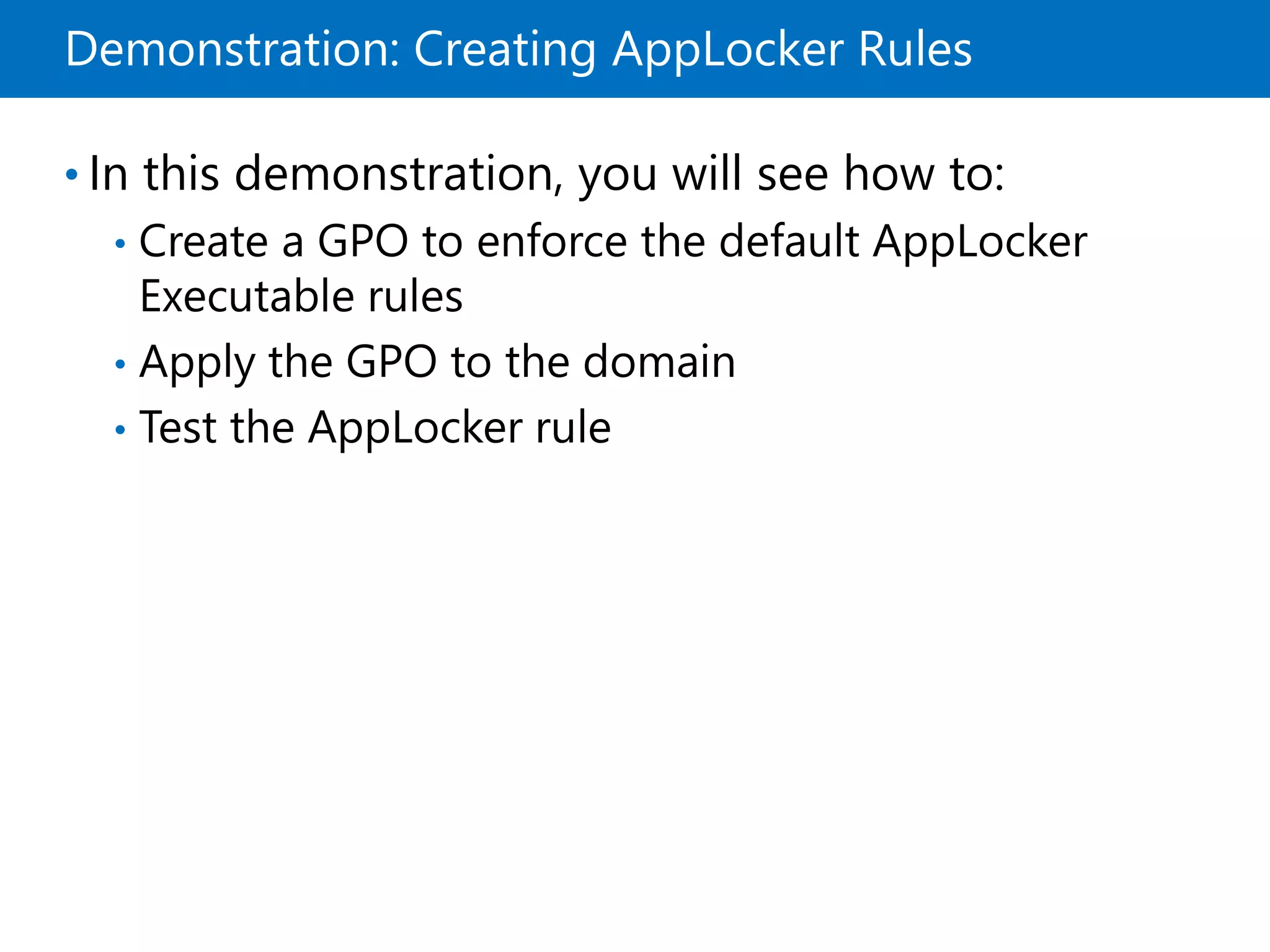 Demonstration: Creating AppLocker Rules

• In this demonstration, you will see how to:
  • Create a GPO to enforce the default AppLocker Executable rules
  • Apply the GPO to the domain
  • Test the AppLocker rule